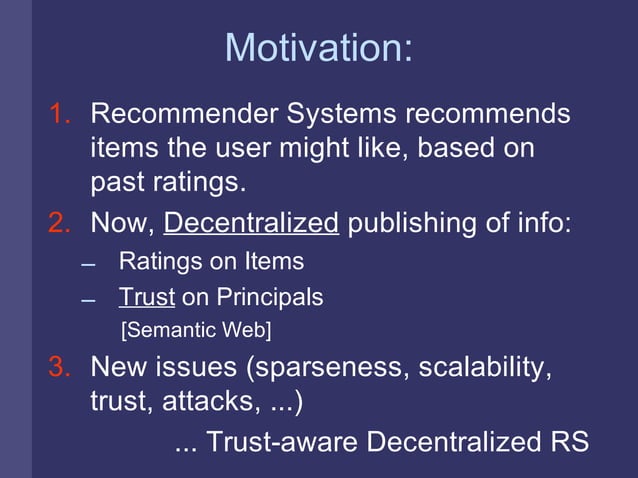 Motivation:

1. Recommender Systems recommends items the user might like, based on past ratings.
2. Now, Decentralized publishing of info:
– Ratings on Items
– Trust on Principals
[Semantic Web]
3. New issues (sparseness, scalability, trust, attacks, ...)

... Trust-aware Decentralized RS